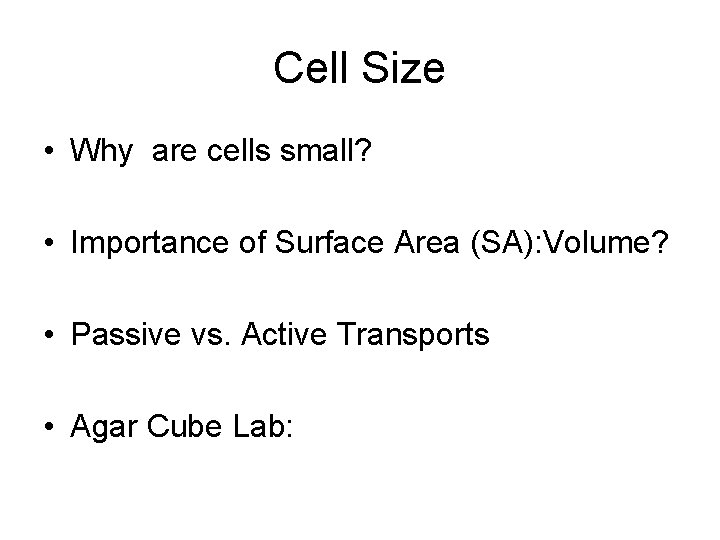 Cell Size

• Why  are cells small?

• Importance of Surface Area (SA):Volume?

• Passive vs. Active Transports

• Agar Cube Lab: